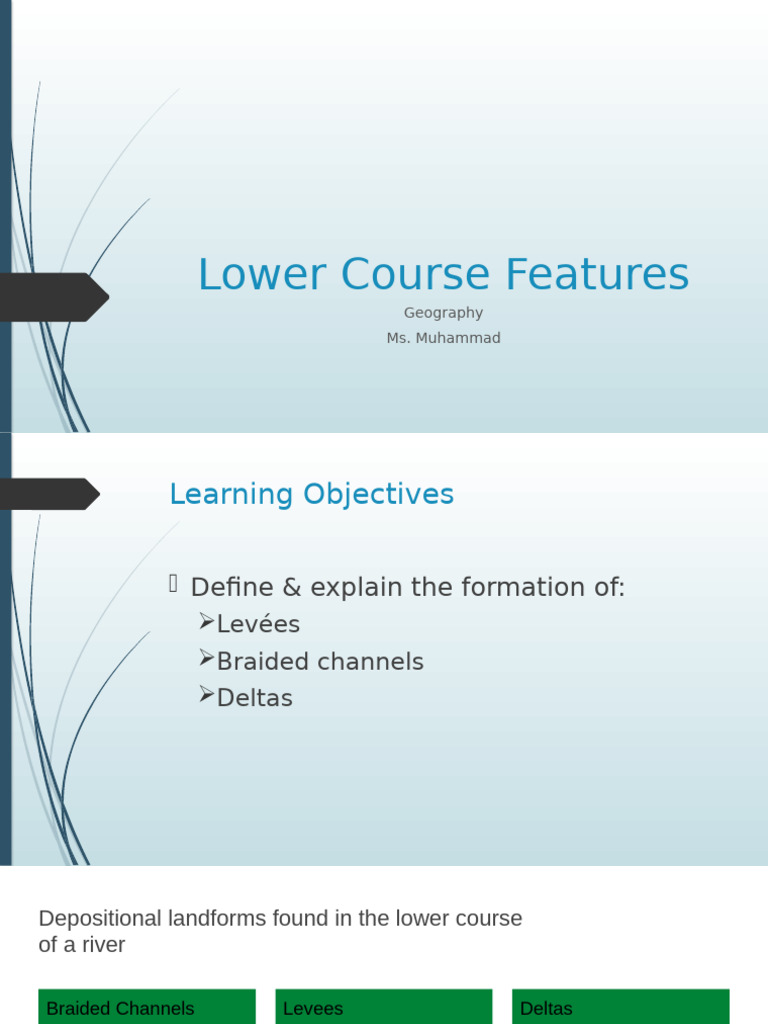 Lower Course Features

Geography

Ms. Muhammad

Learning Objectives

Define & explain the formation of:

➢Levées

➢Braided channels

➢Deltas

Depositional landforms found in the lower course of a river

Braided Channels

Levees

Deltas